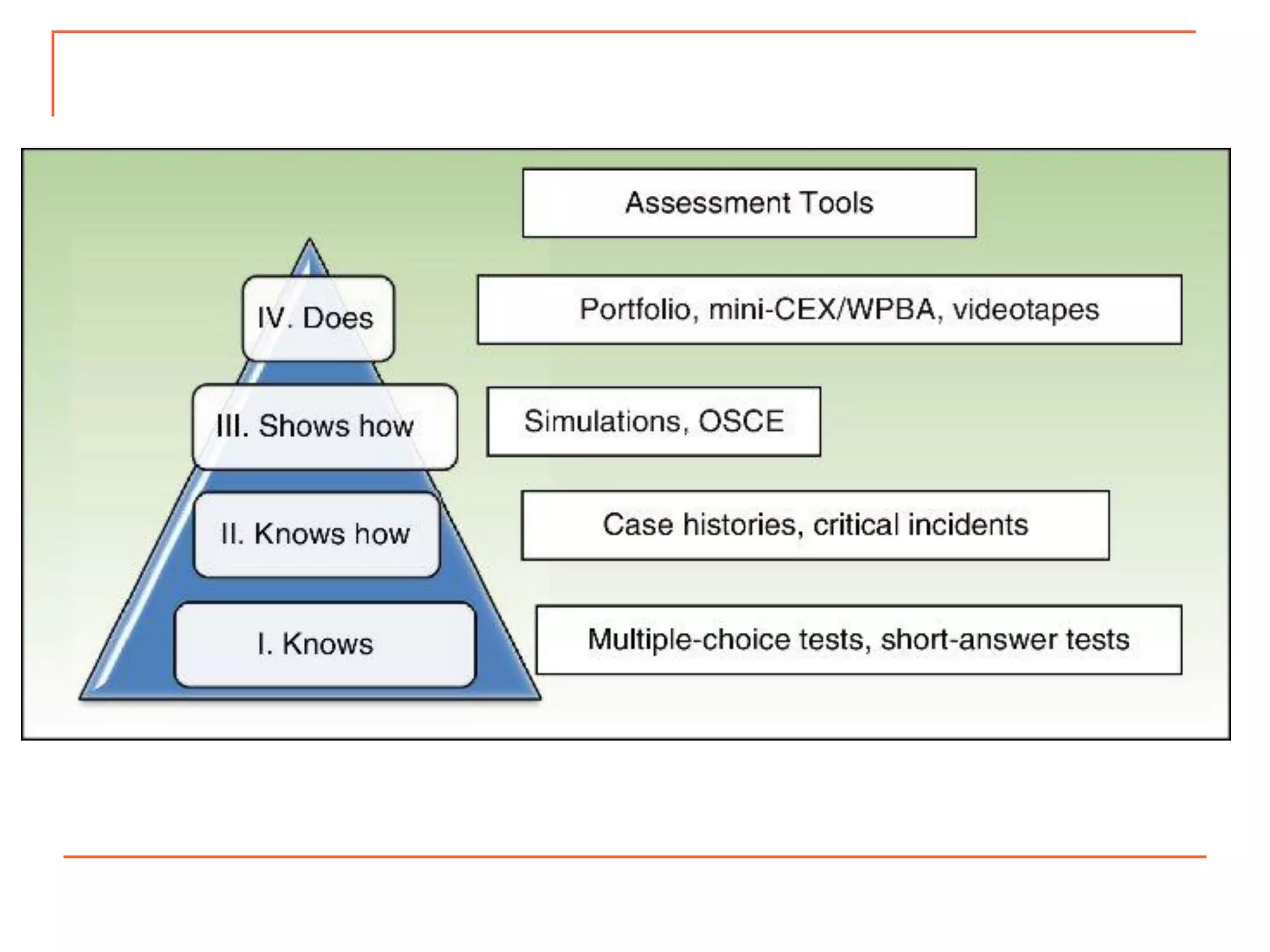 Assessment Tools

IV. Does

Portfolio, mini-CEX/WPBA, videotapes

III. Shows how

Simulations, OSCE

II. Knows how

Case histories, critical incidents

I. Knows

Multiple-choice tests, short-answer tests